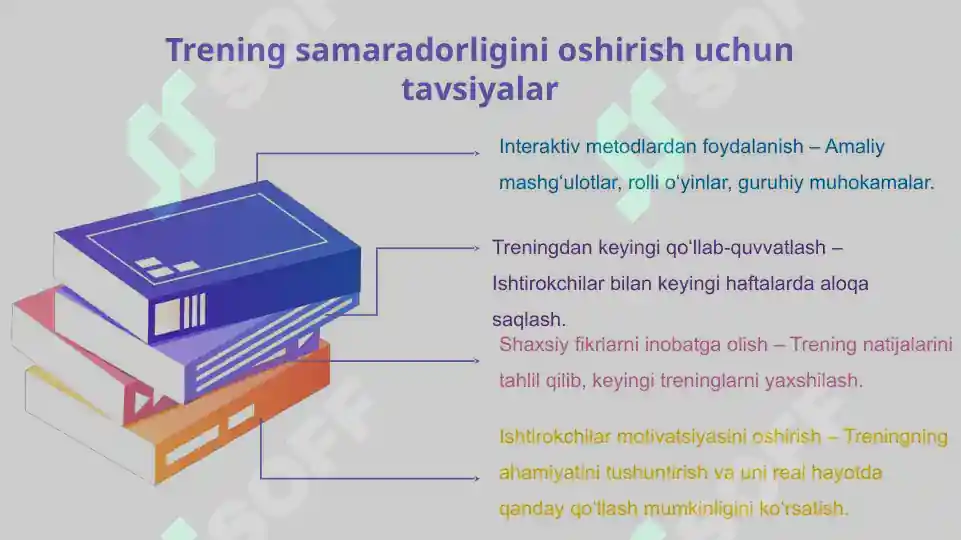 Trening samaradorligini oshirish uchun tavsiyalar

Interaktiv metodlardan foydalanish – Amaliy mashg'ulotlar, rolli o'yinlar, guruhiy muhokamalar.

Treningdan keyingi qo'llab-quvvatlash – Ishtirokchilar bilan keyingi haftalarda aloqa saqlash.

Shaxsiy fikrlarni inobatga olish – Trening natijalarini tahlil qilib, keyingi treninglarni yaxshilash.

Ishtirokchilar motivatsiyasini oshirish – Treningning ahamiyatini tushuntirish va uni real hayotda qanday qo'llash mumkinligini ko'rsatish.

SOFF